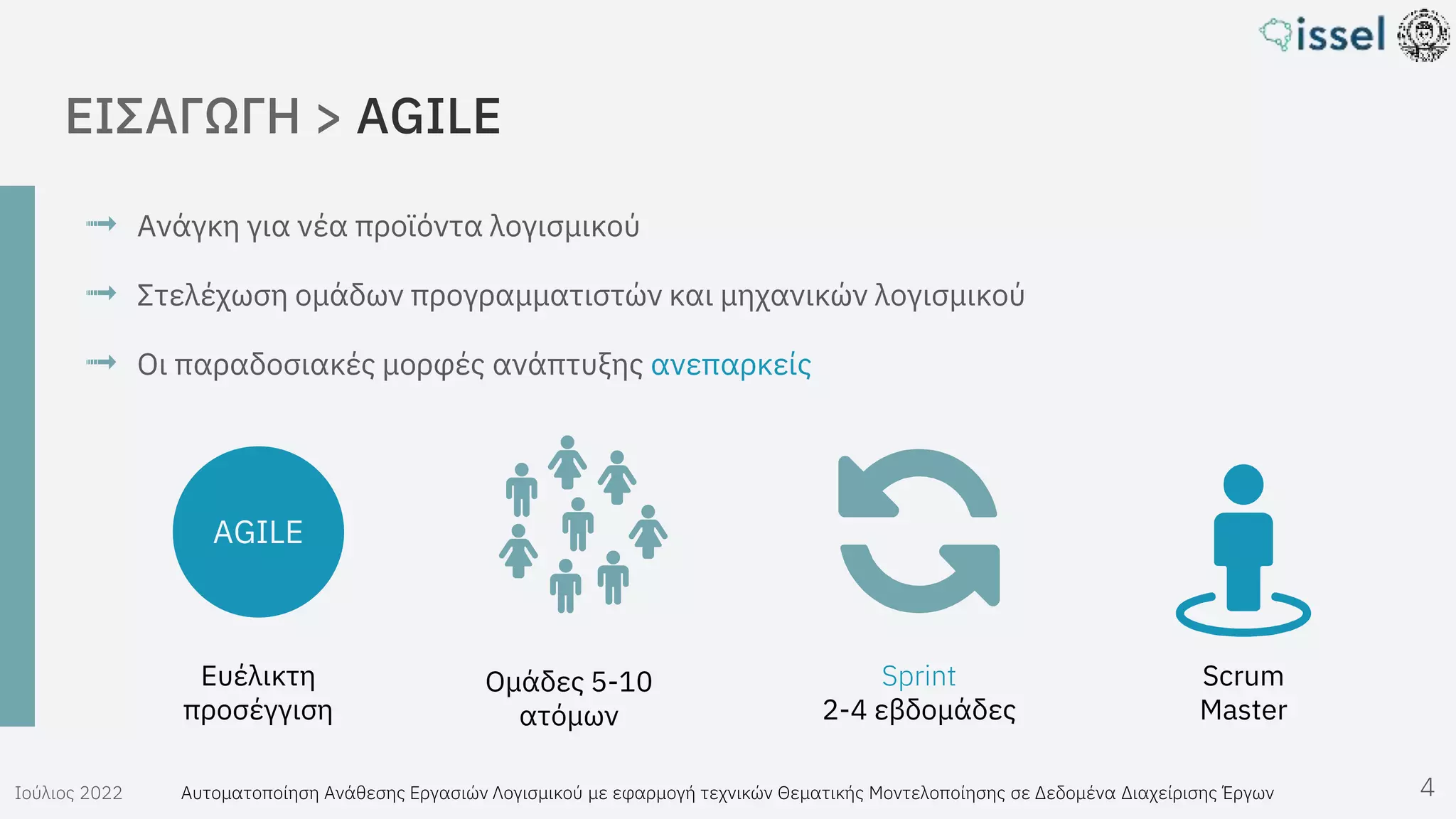 issel

ΕΙΣΑΓΩΓΗ > AGILE

Ανάγκη για νέα προϊόντα λογισμικού

Στελέχωση ομάδων προγραμματιστών και μηχανικών λογισμικού

Οι παραδοσιακές μορφές ανάπτυξης ανεπαρκείς

AGILE

Ευέλικτη προσέγγιση

Ομάδες 5-10 ατόμων

Sprint
2-4 εβδομάδες

Scrum Master

Ιούλιος 2022

Αυτοματοποίηση Ανάθεσης Εργασιών Λογισμικού με εφαρμογή τεχνικών Θεματικής Μοντελοποίησης σε Δεδομένα Διαχείρισης Έργων

4